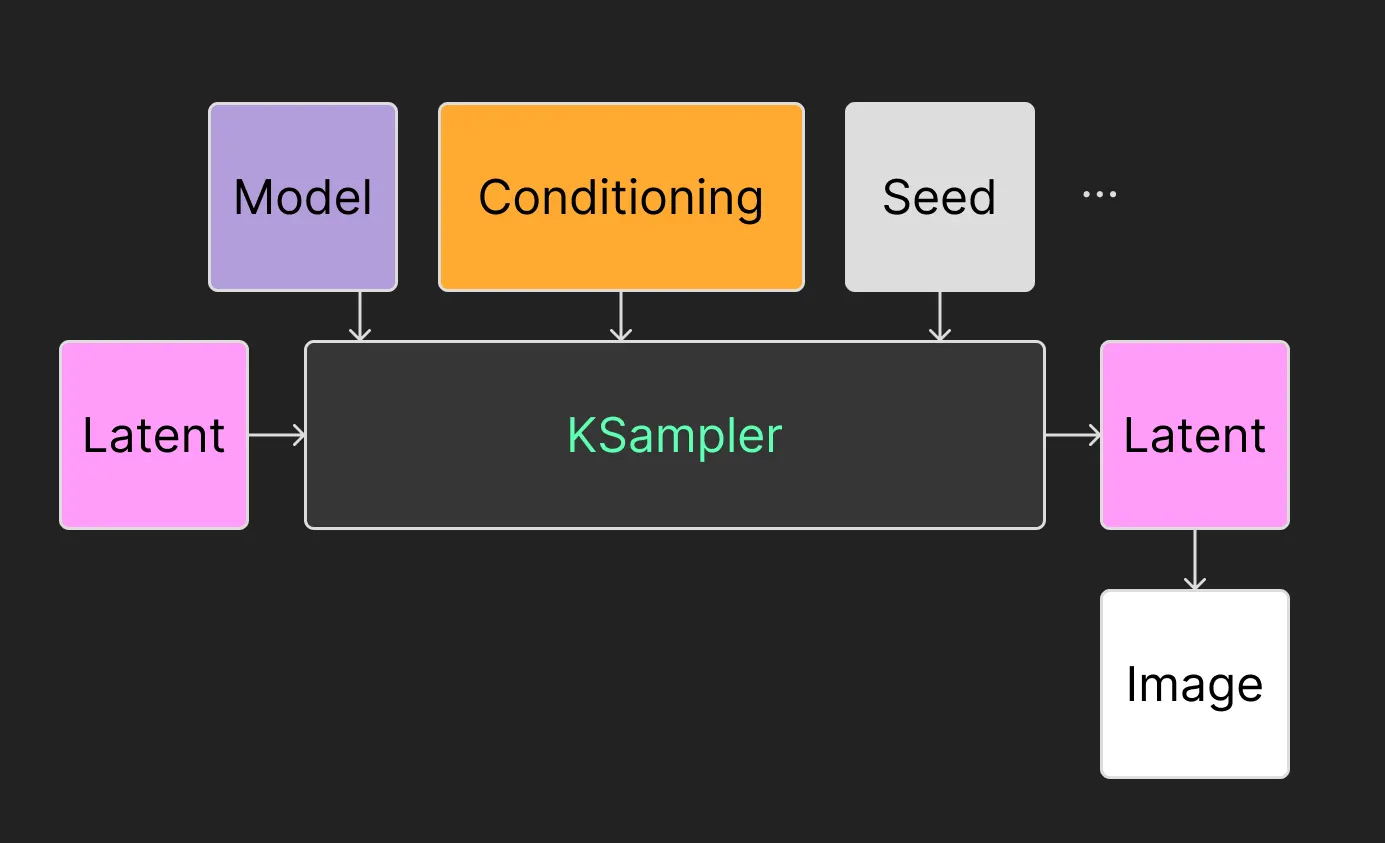 Model

Conditioning

Seed

...

Latent

KSampler

Latent

Image